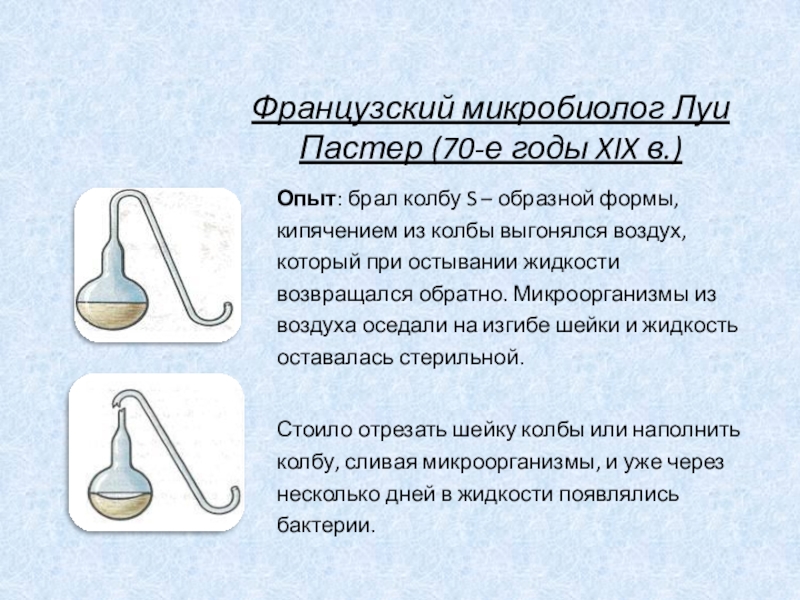 Французский микробиолог Луи Пастер (70-е годы XIX в.)

Опыт: брал колбу S – образной формы, кипячением из колбы выгонялся воздух, который при остывании жидкости возвращался обратно. Микроорганизмы из воздуха оседали на изгибе шейки и жидкость оставалась стерильной.

Стоило отрезать шейку колбы или наполнить колбу, сливая микроорганизмы, и уже через несколько дней в жидкости появлялись бактерии.